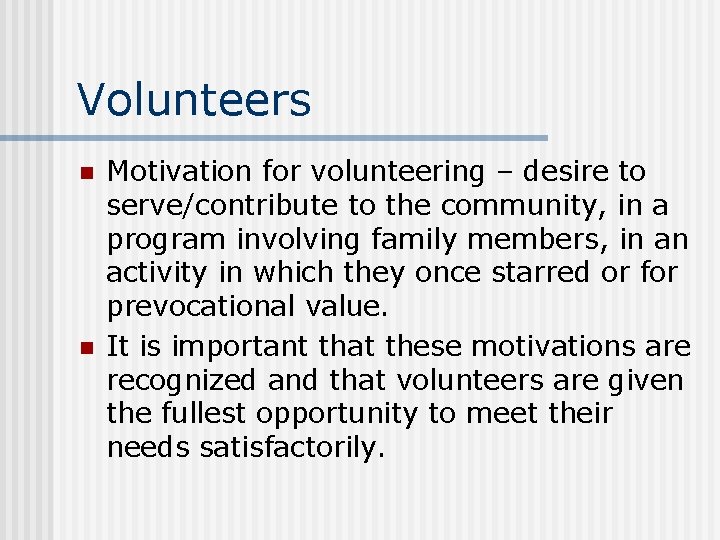 Volunteers

- Motivation for volunteering – desire to serve/contribute to the community, in a program involving family members, in an activity in which they once starred or for prevocational value.
- It is important that these motivations are recognized and that volunteers are given the fullest opportunity to meet their needs satisfactorily.